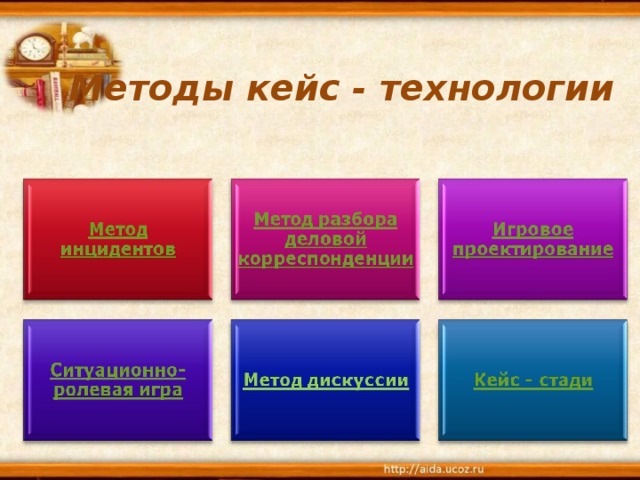 Методы кейс - технологии

Метод инцидентов

Метод разбора деловой корреспонденции

Игровое проектирование

Ситуационно-ролевая игра

Метод дискуссии

Кейс - стади

http://aida.ucoz.ru